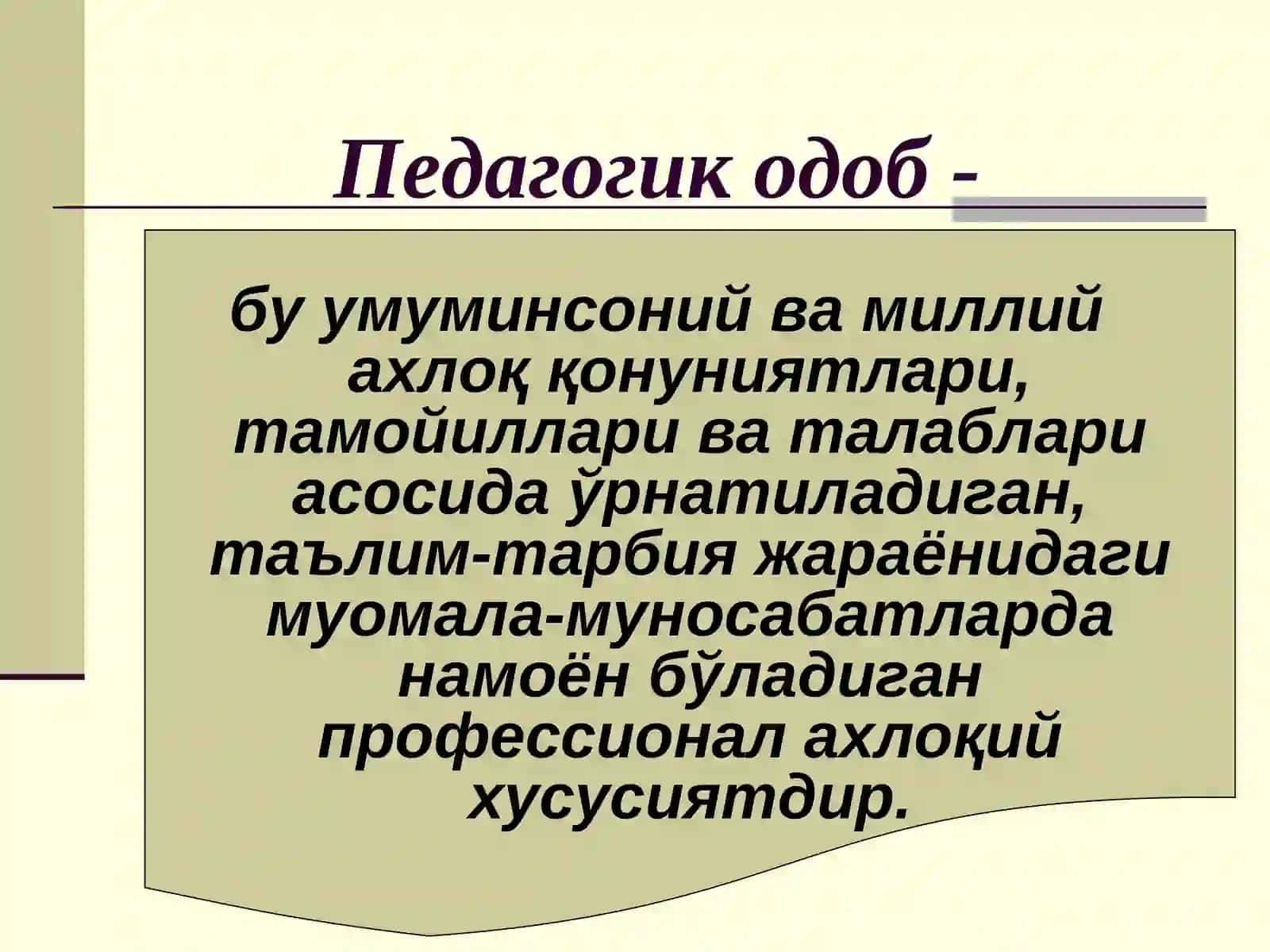 Педагогик одоб -

бу умуминсоний ва миллий ахлоқ қонуниятлари, тамойиллари ва талаблари асосида ўрнатиладиган, таълим-тарбия жараёнидаги муомала-муносабатларда намоён бўладиган профессионал ахлоқий хусусиятдир.